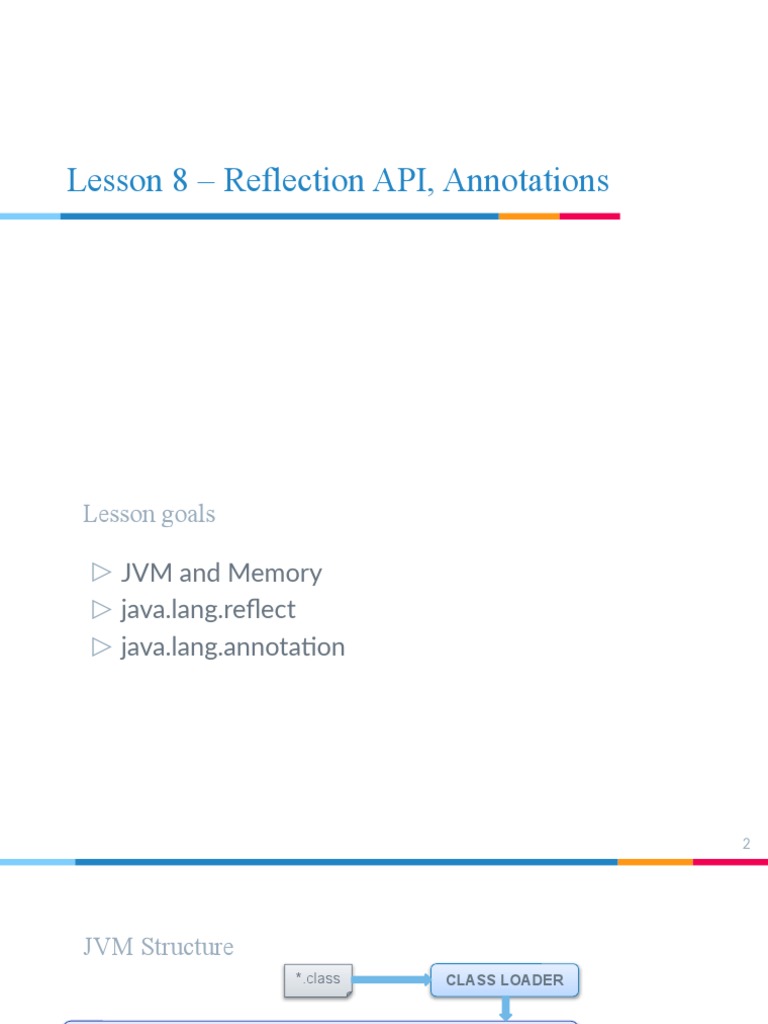 Lesson 8 – Reflection API, Annotations

Lesson goals

▷ JVM and Memory
▷ java.lang.reflect
▷ java.lang.annotation

2

JVM Structure

*.class

CLASS LOADER